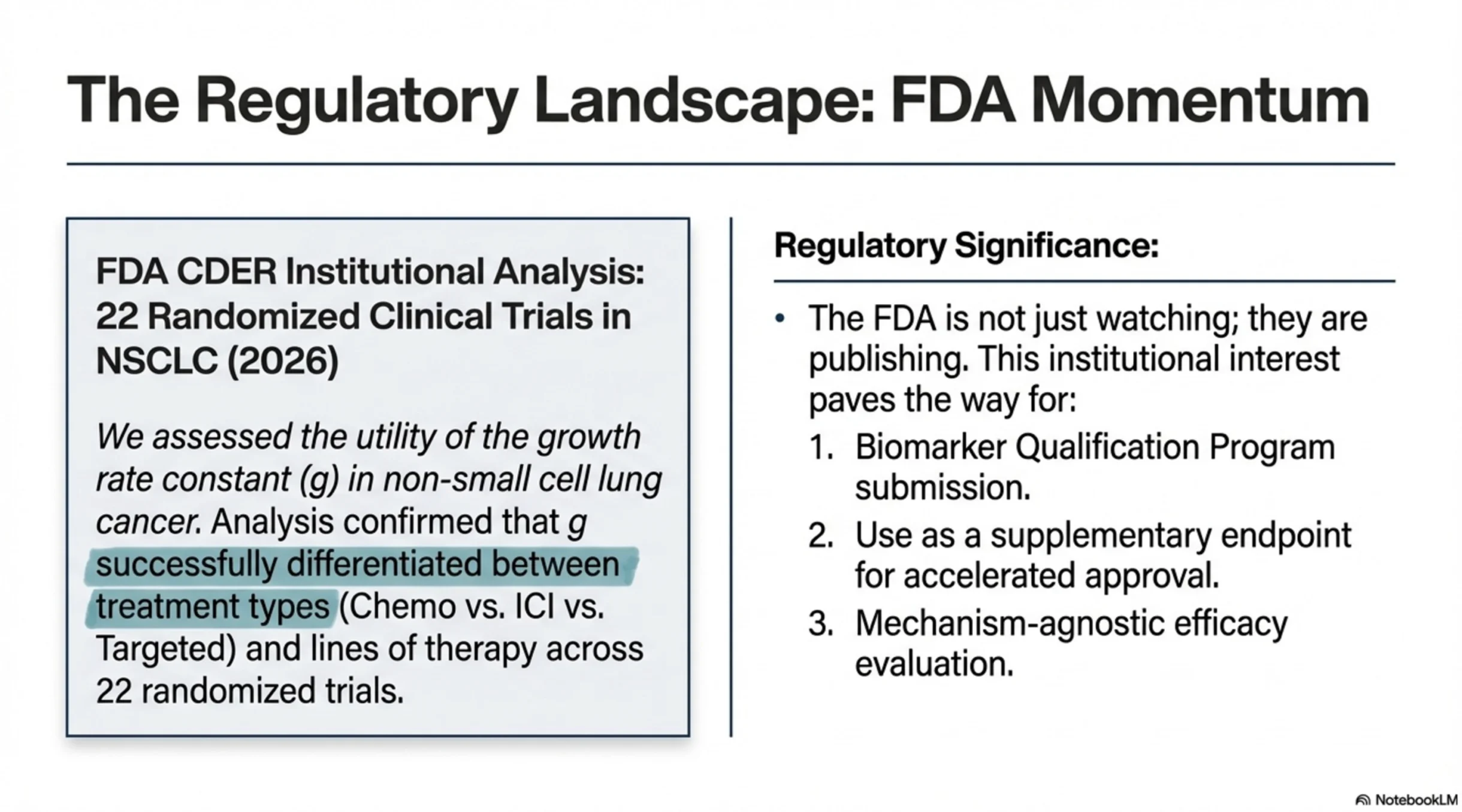 The Regulatory Landscape: FDA Momentum

FDA CDER Institutional Analysis: 22 Randomized Clinical Trials in NSCLC (2026)

We assessed the utility of the growth rate constant (g) in non-small cell lung cancer. Analysis confirmed that g successfully differentiated between treatment types (Chemo vs. ICI vs. Targeted) and lines of therapy across 22 randomized trials.

Regulatory Significance:

• The FDA is not just watching; they are publishing. This institutional interest paves the way for:
1. Biomarker Qualification Program submission.
2. Use as a supplementary endpoint for accelerated approval.
3. Mechanism-agnostic efficacy evaluation.

NotebookLM